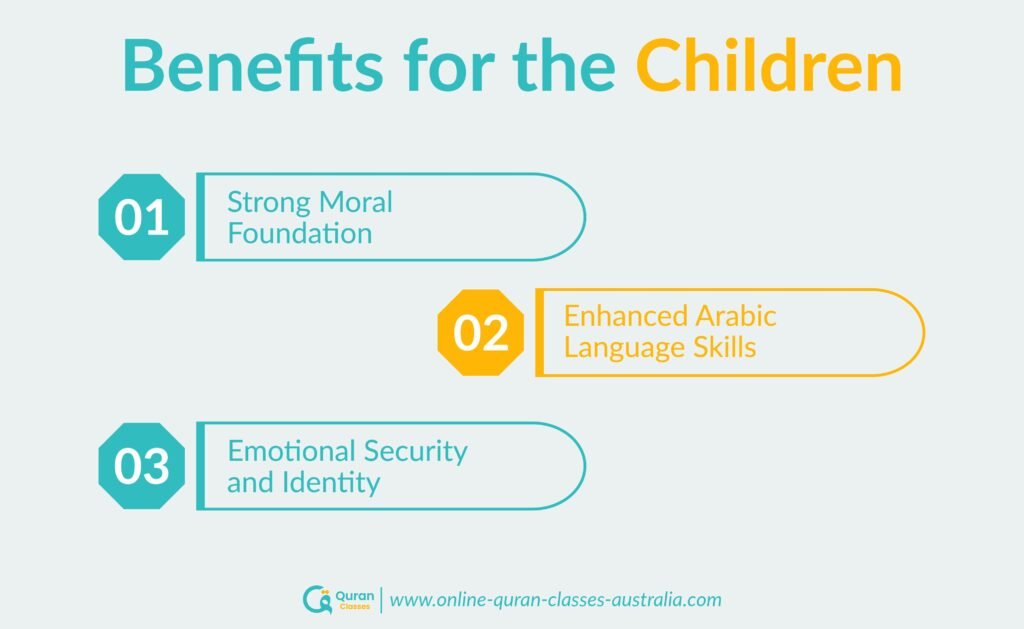 Benefits for the Children

01 Strong Moral Foundation

02 Enhanced Arabic Language Skills

03 Emotional Security and Identity

Quran Classes | www.online-quran-classes-australia.com